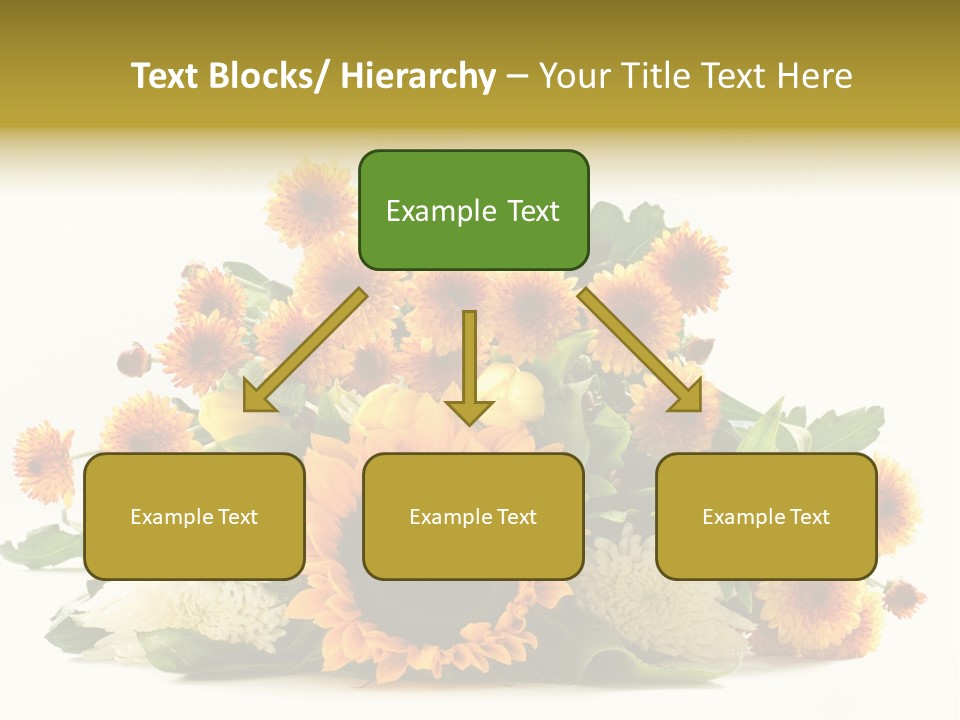 Text Blocks/ Hierarchy – Your Title Text Here

Example Text

Example Text

Example Text

Example Text